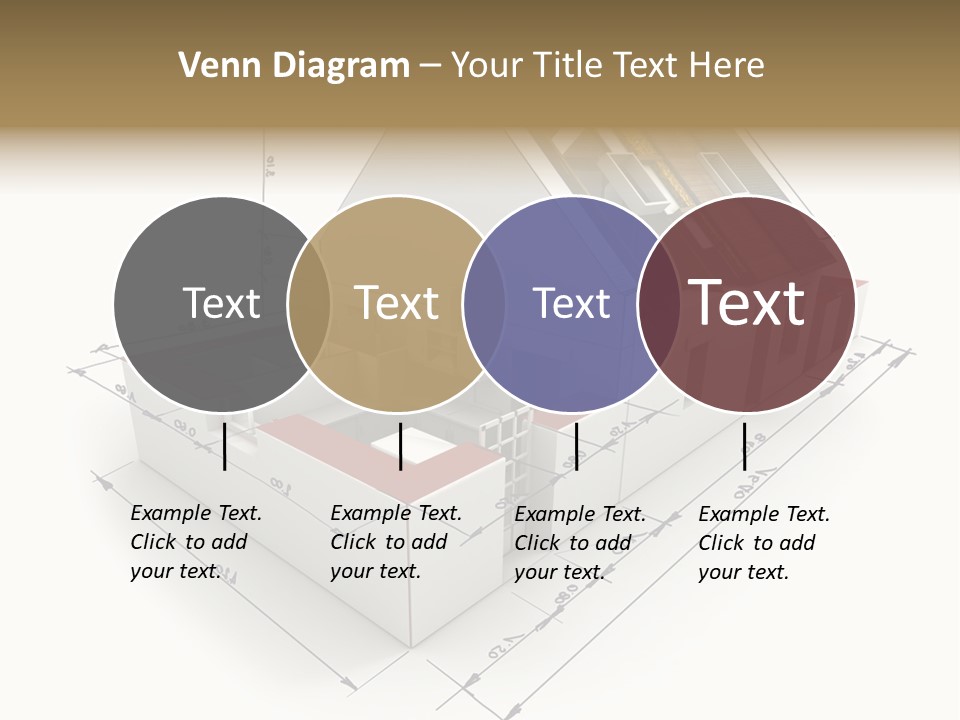 Venn Diagram – Your Title Text Here

Text

Text

Text

Text

Example Text. Click to add your text.

Example Text. Click to add your text.

Example Text. Click to add your text.

Example Text. Click to add your text.